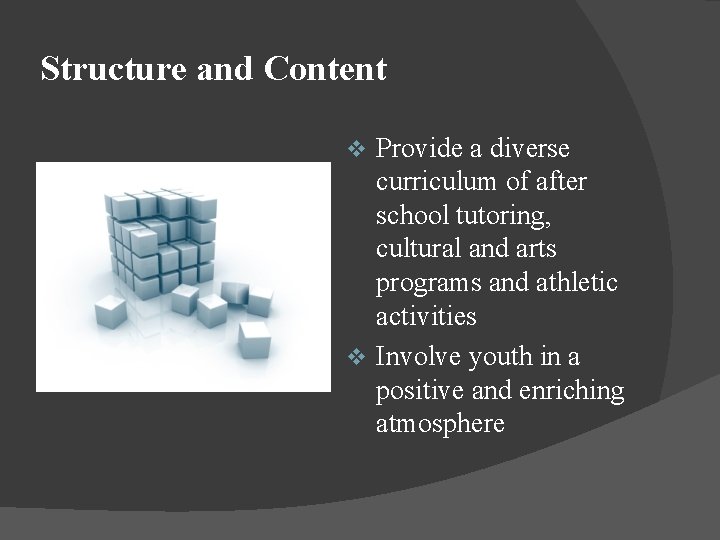 Structure and Content

❖ Provide a diverse curriculum of after school tutoring, cultural and arts programs and athletic activities

❖ Involve youth in a positive and enriching atmosphere